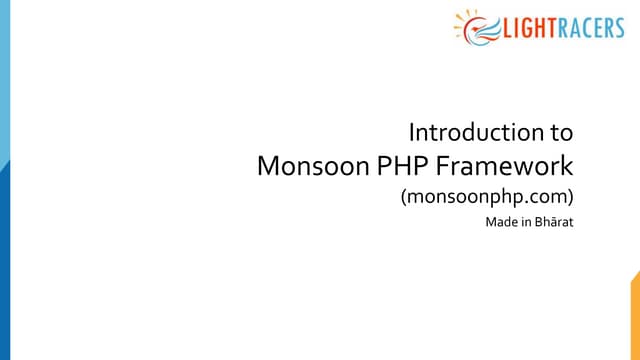 LIGHTRACERS

Introduction to
Monsoon PHP Framework
(monsoonphp.com)

Made in Bhārat